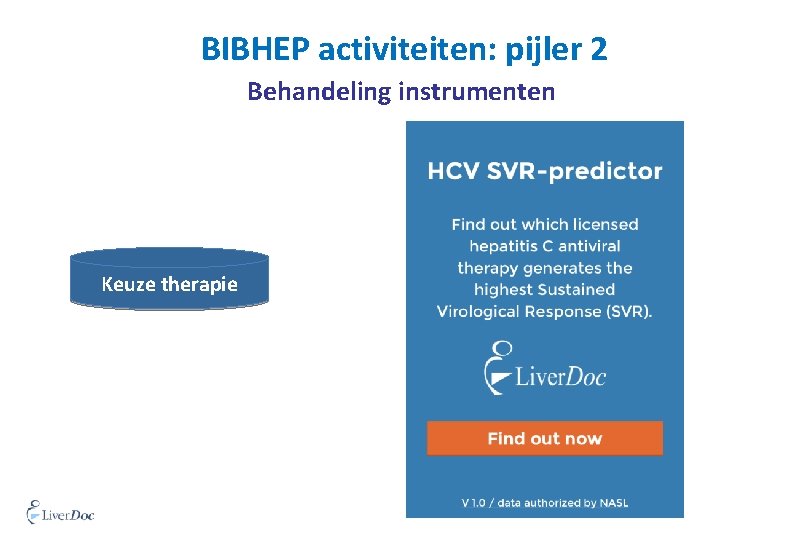 BIBHEP activiteiten: pijler 2

Behandeling instrumenten

Keuze therapie

HCV SVR-predictor

Find out which licensed hepatitis C antiviral therapy generates the highest Sustained Virological Response (SVR).

LiverDoc

Find out now

V 1.0 / data authorized by NASL

LiverDoc